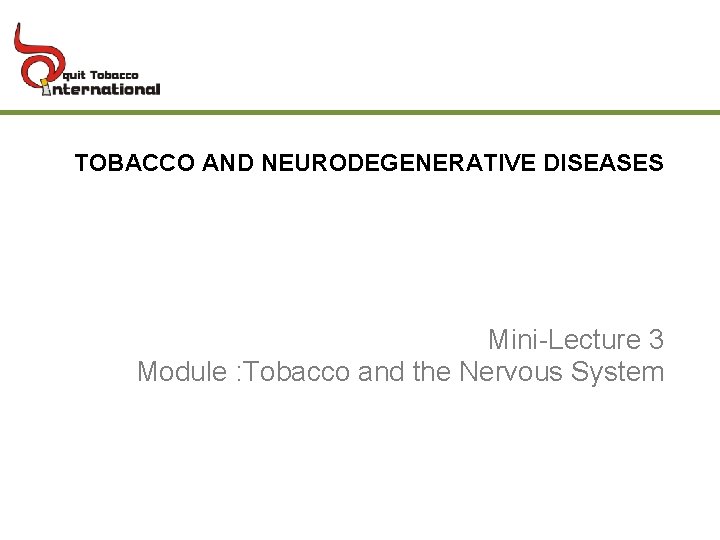 quit Tobacco
international

TOBACCO AND NEURODEGENERATIVE DISEASES

Mini-Lecture 3
Module :Tobacco and the Nervous System